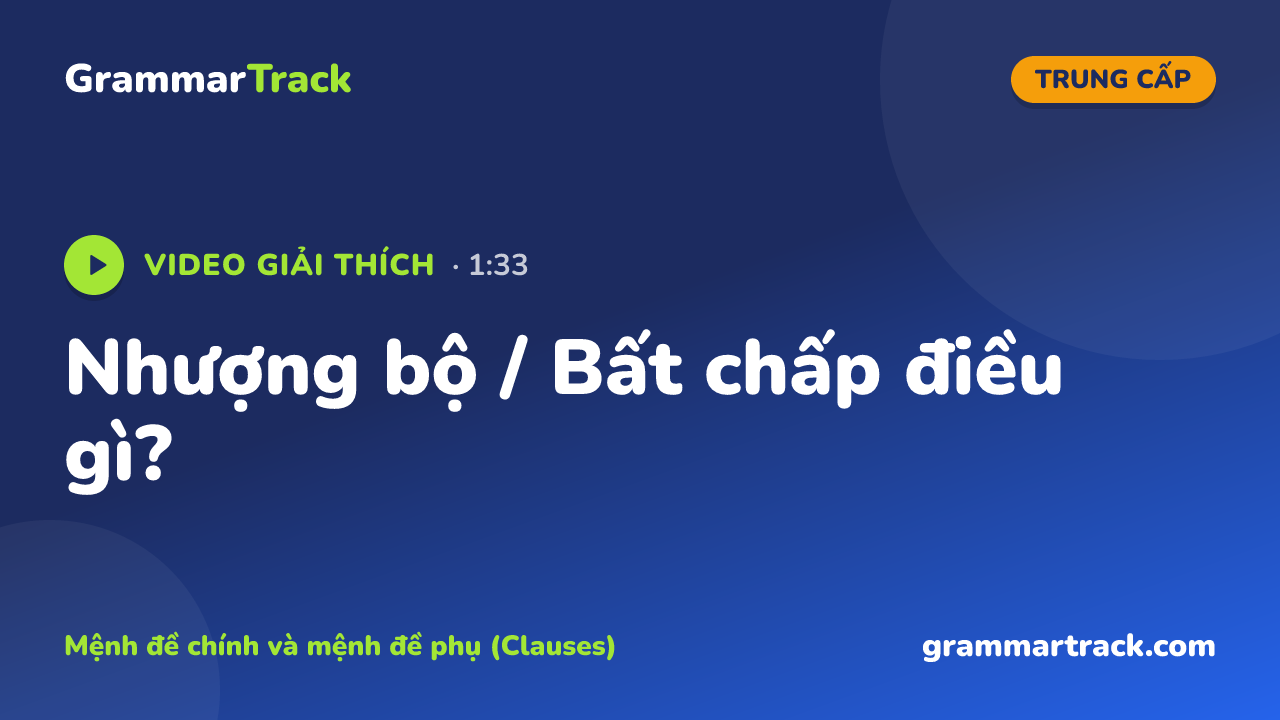 GrammarTrack

TRUNG CẤP

VIDEO GIẢI THÍCH · 1:33

Nhượng bộ / Bất chấp điều gì?

Mệnh đề chính và mệnh đề phụ (Clauses)

grammartrack.com